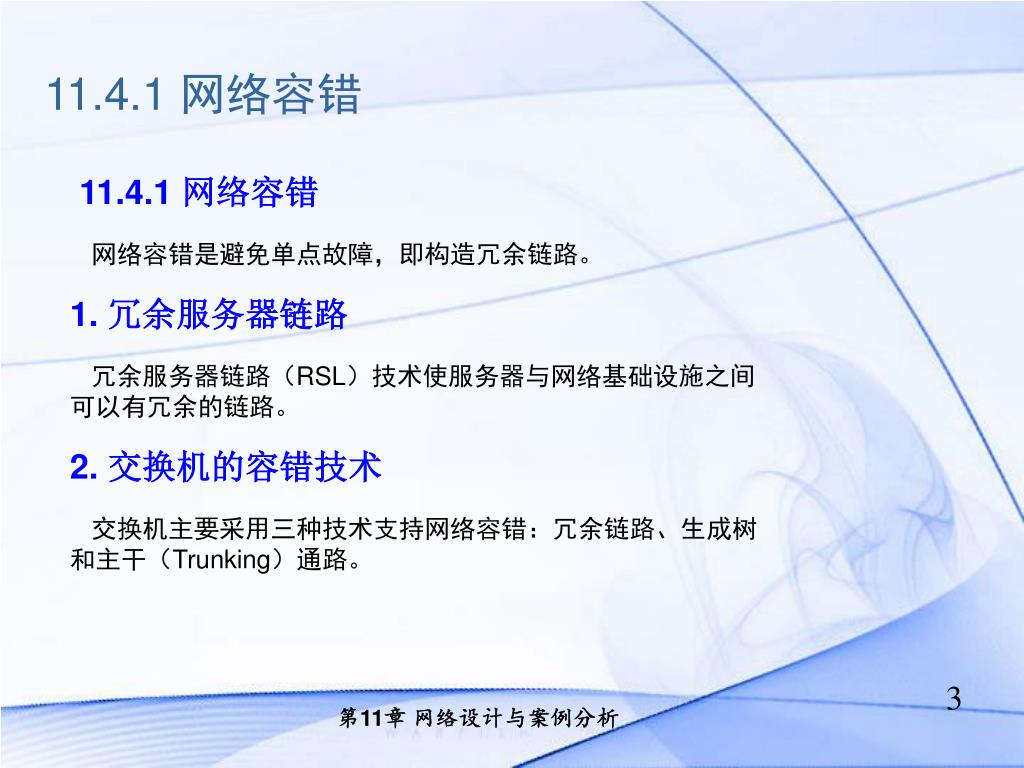 11.4.1 网络容错

11.4.1 网络容错

网络容错是避免单点故障，即构造冗余链路。

1. 冗余服务器链路

冗余服务器链路（RSL）技术使服务器与网络基础设施之间可以有冗余的链路。

2. 交换机的容错技术

交换机主要采用三种技术支持网络容错：冗余链路、生成树和主干（Trunking）通路。

3

第11章 网络设计与案例分析